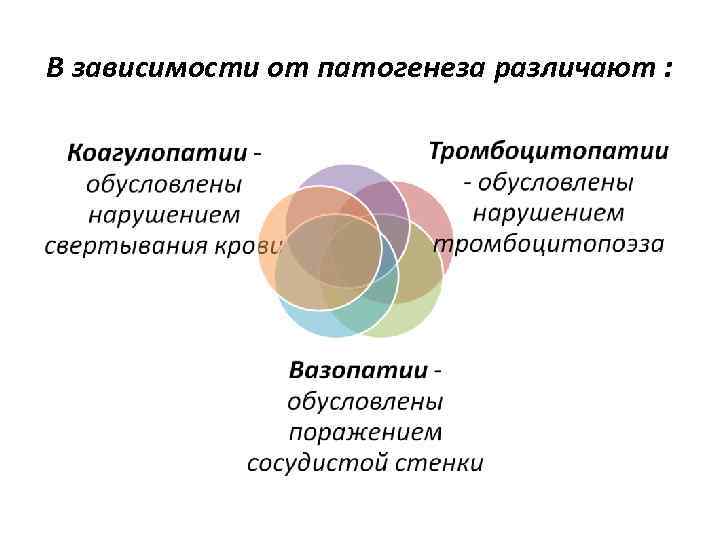 В зависимости от патогенеза различают :

Коагулопатии - обусловлены нарушением свертывания крови

Тромбоцитопатии - обусловлены нарушением тромбоцитопоэза

Вазопатии - обусловлены поражением сосудистой стенки